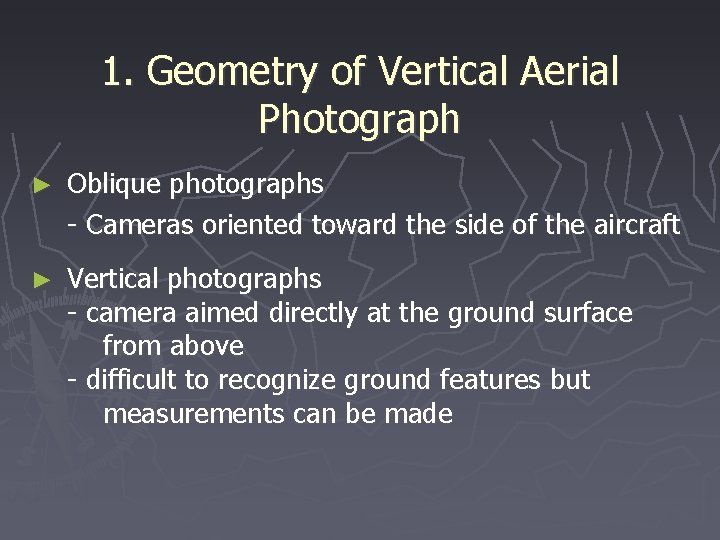 1. Geometry of Vertical Aerial Photograph

► Oblique photographs
- Cameras oriented toward the side of the aircraft

► Vertical photographs
- camera aimed directly at the ground surface from above
- difficult to recognize ground features but measurements can be made